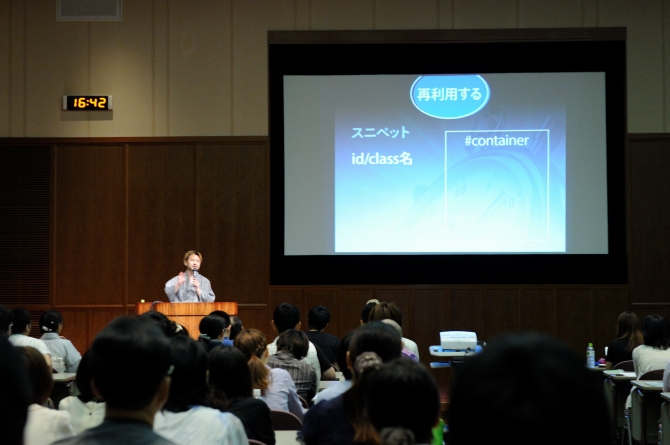 16:42

再利用する

スニペット
id/class名

#container